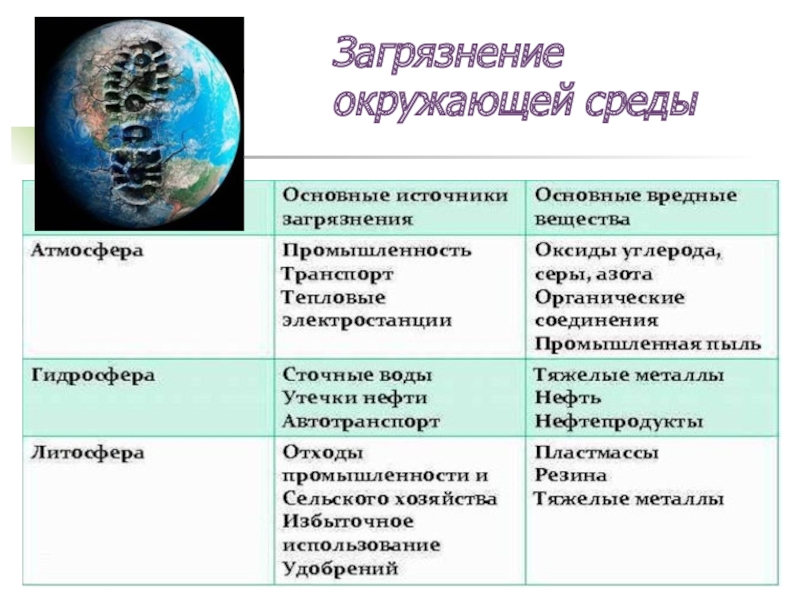 Загрязнение окружающей среды

| | Основные источники загрязнения | Основные вредные вещества |
|---|---|---|
| Атмосфера | Промышленность Транспорт Тепловые электростанции | Оксиды углерода, серы, азота Органические соединения Промышленная пыль |
| Гидросфера | Сточные воды Утечки нефти Автотранспорт | Тяжелые металлы Нефть Нефтепродукты |
| Литосфера | Отходы промышленности и Сельского хозяйства Избыточное использование Удобрений | Пластмассы Резина Тяжелые металлы |